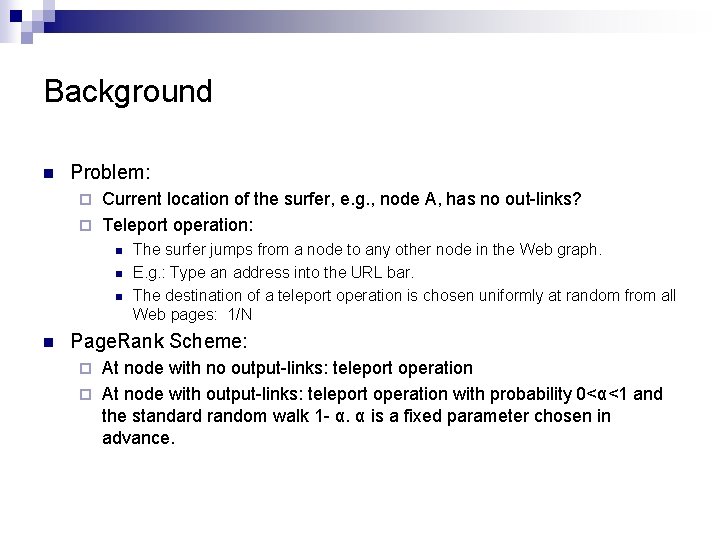 Background

Problem:

Current location of the surfer, e.g., node A, has no out-links?

Teleport operation:

The surfer jumps from a node to any other node in the Web graph.

E.g.: Type an address into the URL bar.

The destination of a teleport operation is chosen uniformly at random from all Web pages: 1/N

PageRank Scheme:

At node with no output-links: teleport operation

At node with output-links: teleport operation with probability 0<α<1 and the standard random walk 1- α. α is a fixed parameter chosen in advance.